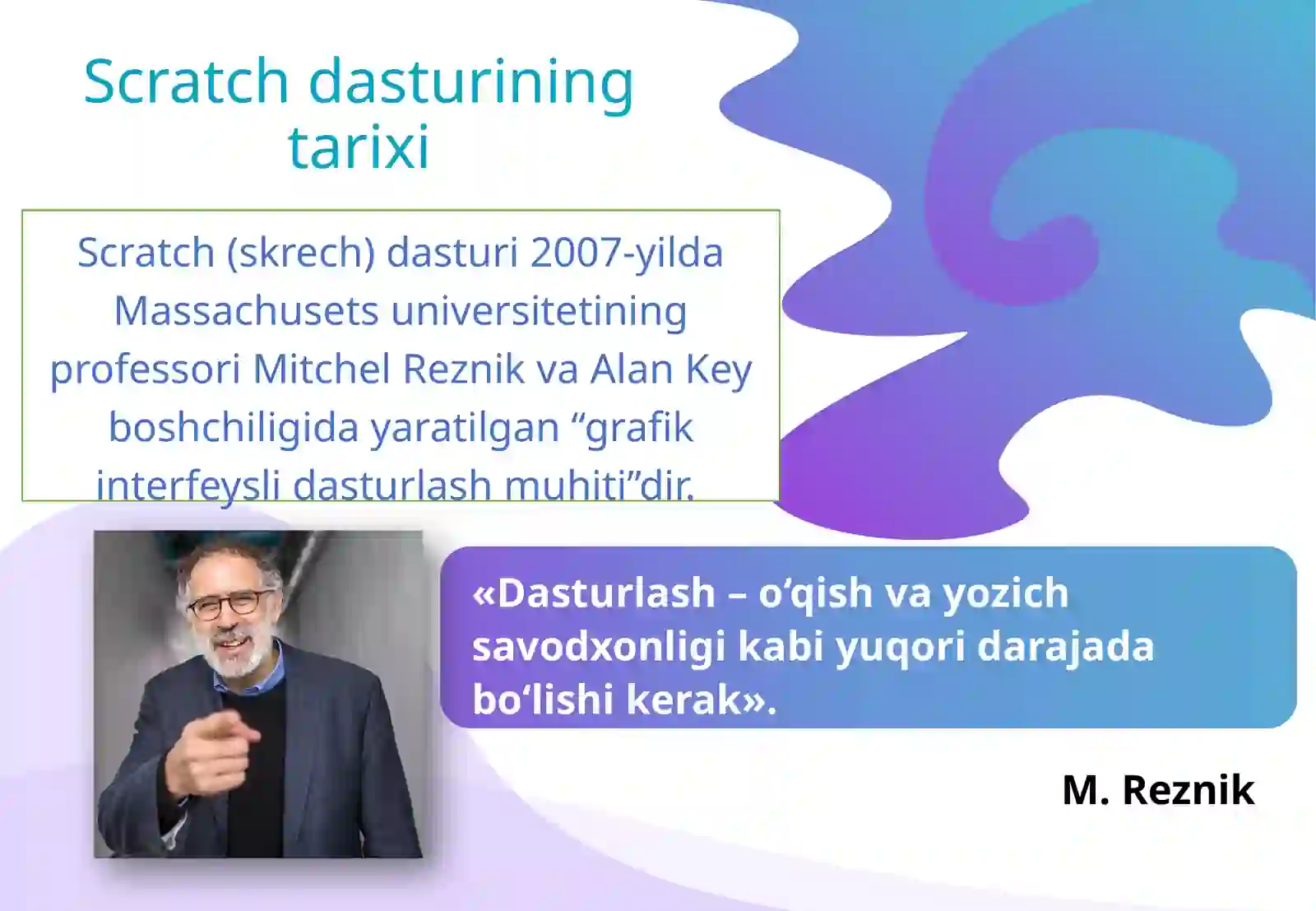 Scratch dasturining tarixi

Scratch (skrech) dasturi 2007-yilda Massachusets universitetining professori Mitchel Reznik va Alan Key boshchiligida yaratilgan “grafik interfeysli dasturlash muhiti”dir.

«Dasturlash – o‘qish va yozich savodxonligi kabi yuqori darajada bo‘lishi kerak».

M. Reznik